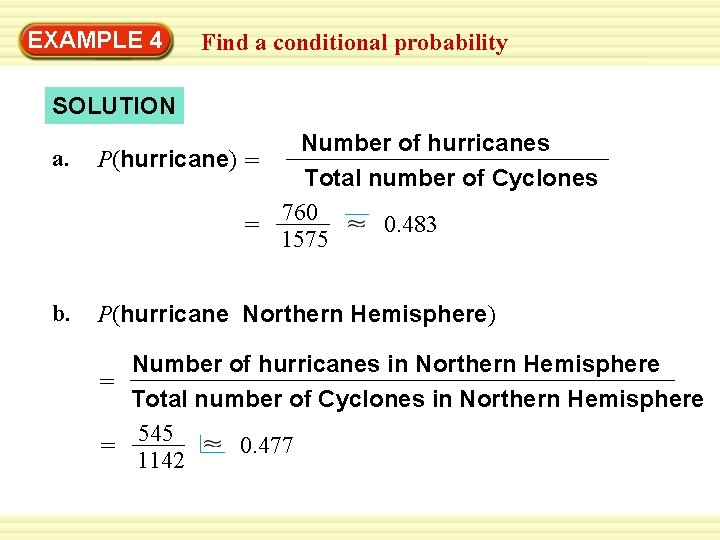 EXAMPLE 4 Find a conditional probability

SOLUTION

a. $P(\text{hurricane}) = \frac{\text{Number of hurricanes}}{\text{Total number of Cyclones}}$

$= \frac{760}{1575} \approx 0.483$

b. $P(\text{hurricane Northern Hemisphere})$

$= \frac{\text{Number of hurricanes in Northern Hemisphere}}{\text{Total number of Cyclones in Northern Hemisphere}}$

$= \frac{545}{1142} \approx 0.477$